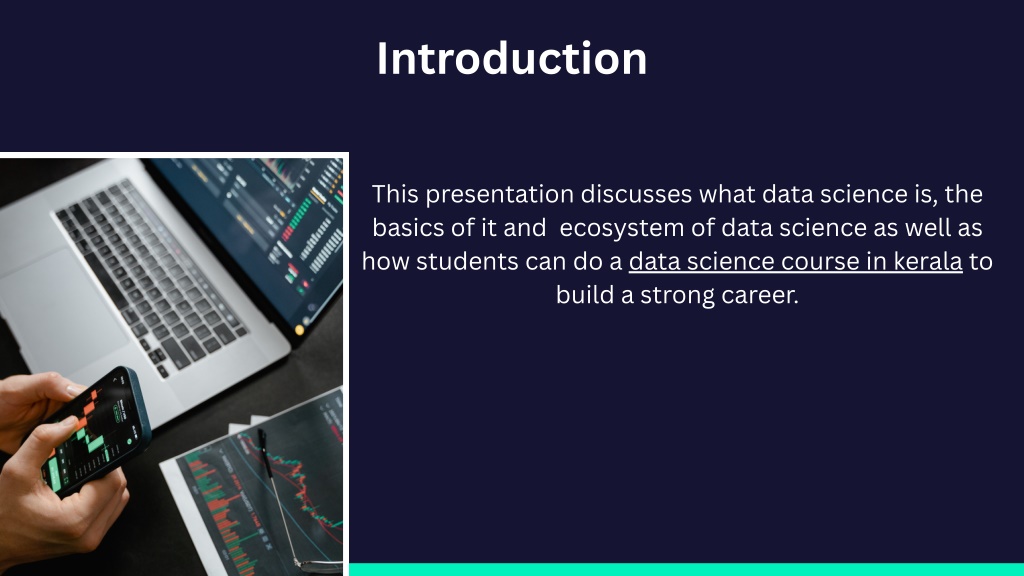 Introduction

This presentation discusses what data science is, the basics of it and  ecosystem of data science as well as how students can do a data science course in kerala to build a strong career.